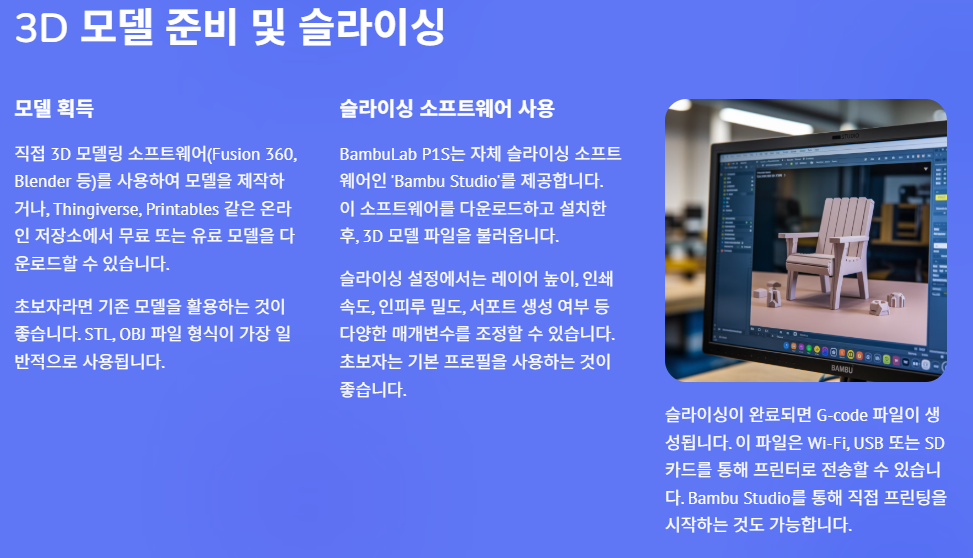 3D 모델 준비 및 슬라이싱

모델 획득

직접 3D 모델링 소프트웨어(Fusion 360, Blender 등)를 사용하여 모델을 제작하거나, Thingiverse, Printables 같은 온라인 저장소에서 무료 또는 유료 모델을 다운로드할 수 있습니다.

초보자라면 기존 모델을 활용하는 것이 좋습니다. STL, OBJ 파일 형식이 가장 일반적으로 사용됩니다.

슬라이싱 소프트웨어 사용

BambuLab P1S는 자체 슬라이싱 소프트웨어인 'Bambu Studio'를 제공합니다. 이 소프트웨어를 다운로드하고 설치한 후, 3D 모델 파일을 불러옵니다.

슬라이싱 설정에서는 레이어 높이, 인쇄 속도, 인피루 밀도, 서포트 생성 여부 등 다양한 매개변수를 조정할 수 있습니다. 초보자는 기본 프로필을 사용하는 것이 좋습니다.

BAMBU

슬라이싱이 완료되면 G-code 파일이 생성됩니다. 이 파일은 Wi-Fi, USB 또는 SD 카드를 통해 프린터로 전송할 수 있습니다. Bambu Studio를 통해 직접 프린팅을 시작하는 것도 가능합니다.